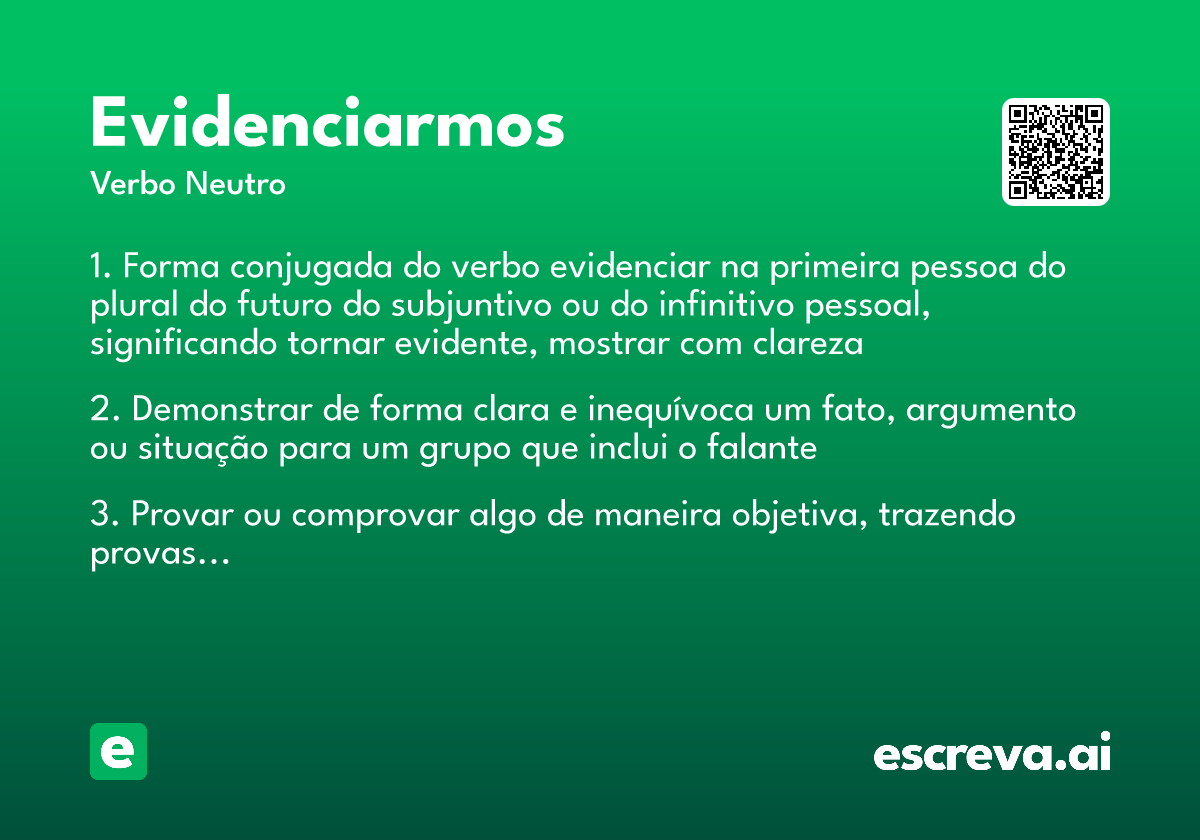 Evidenciarmos
Verbo Neutro

1. Forma conjugada do verbo evidenciar na primeira pessoa do plural do futuro do subjuntivo ou do infinitivo pessoal, significando tornar evidente, mostrar com clareza

2. Demonstrar de forma clara e inequívoca um fato, argumento ou situação para um grupo que inclui o falante

3. Provar ou comprovar algo de maneira objetiva, trazendo provas…

e

escreva.ai